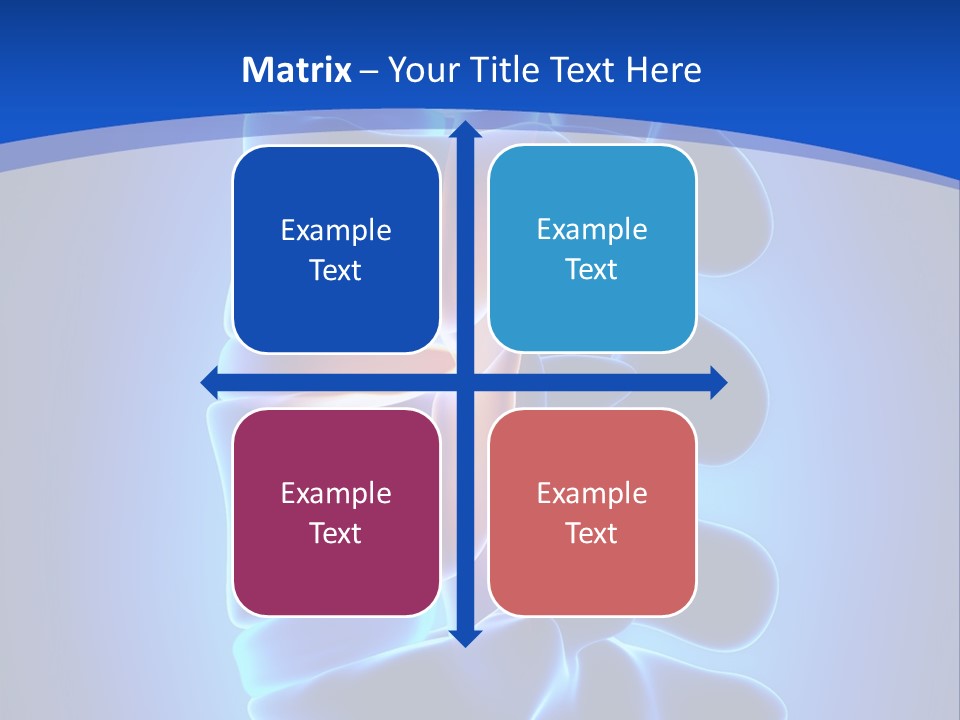 Matrix – Your Title Text Here

Example Text

Example Text

Example Text

Example Text